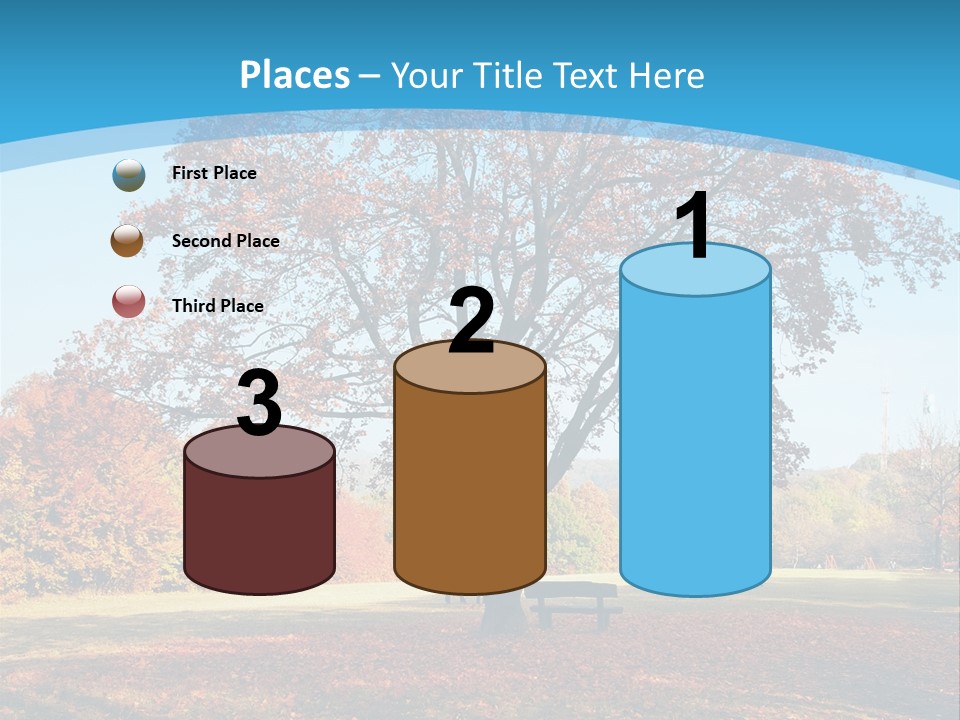 Places – Your Title Text Here

First Place

Second Place

Third Place

3

2

1